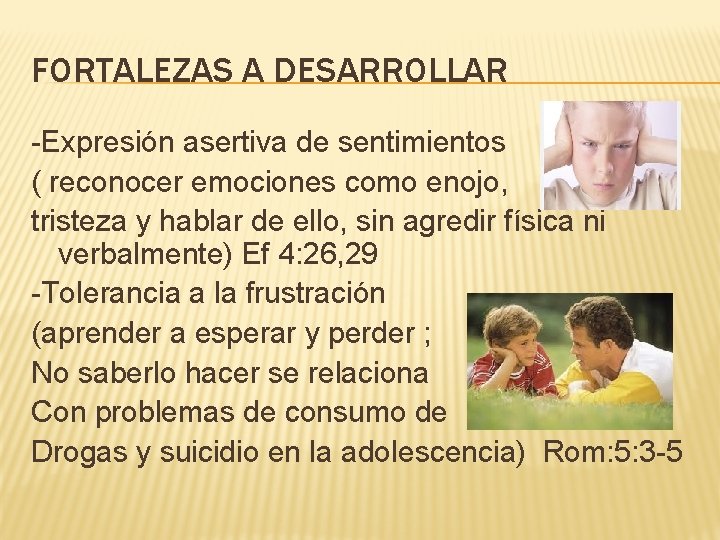 FORTALEZAS A DESARROLLAR

-Expresión asertiva de sentimientos
( reconocer emociones como enojo,
tristeza y hablar de ello, sin agredir física ni verbalmente) Ef 4:26,29

-Tolerancia a la frustración
(aprender a esperar y perder ;
No saberlo hacer se relaciona
Con problemas de consumo de
Drogas y suicidio en la adolescencia) Rom:5:3-5